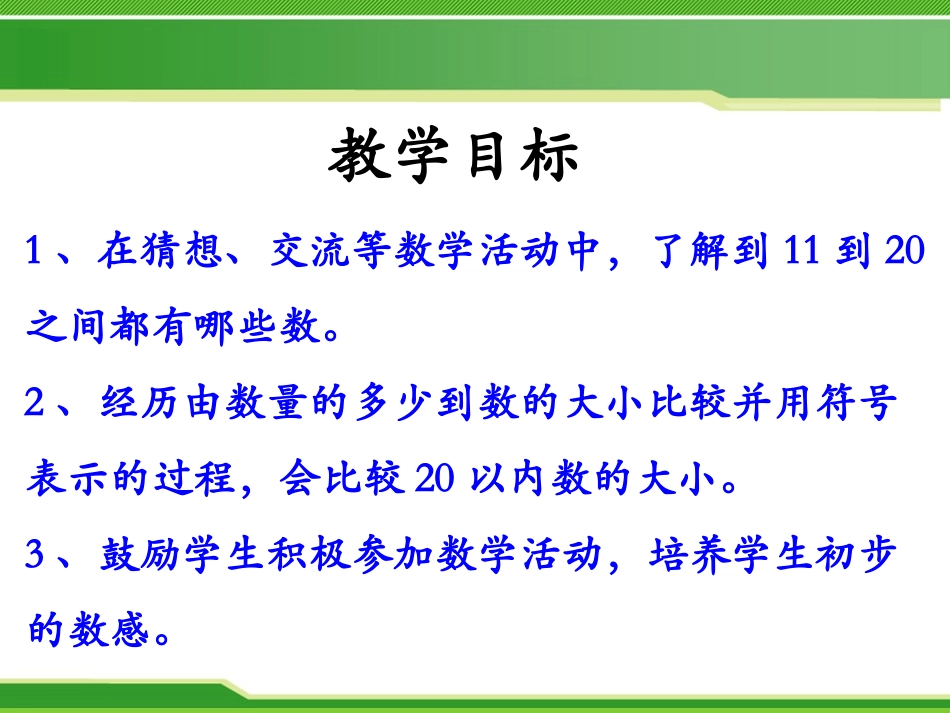 教学目标

1、在猜想、交流等数学活动中，了解到 11 到 20 之间都有哪些数。

2、经历由数量的多少到数的大小比较并用符号表示的过程，会比较 20 以内数的大小。

3、鼓励学生积极参加数学活动，培养学生初步的数感。